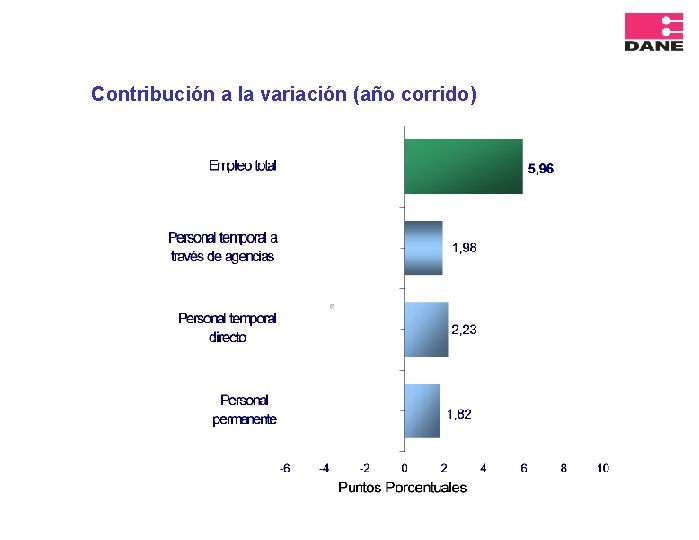 DANE

Contribución a la variación (año corrido)

Empleo total
5,96

Personal temporal a través de agencias
1,98

Personal temporal directo
2,23

Personal permanente
1,82

-6 -4 -2 0 2 4 6 8 10

Puntos Porcentuales